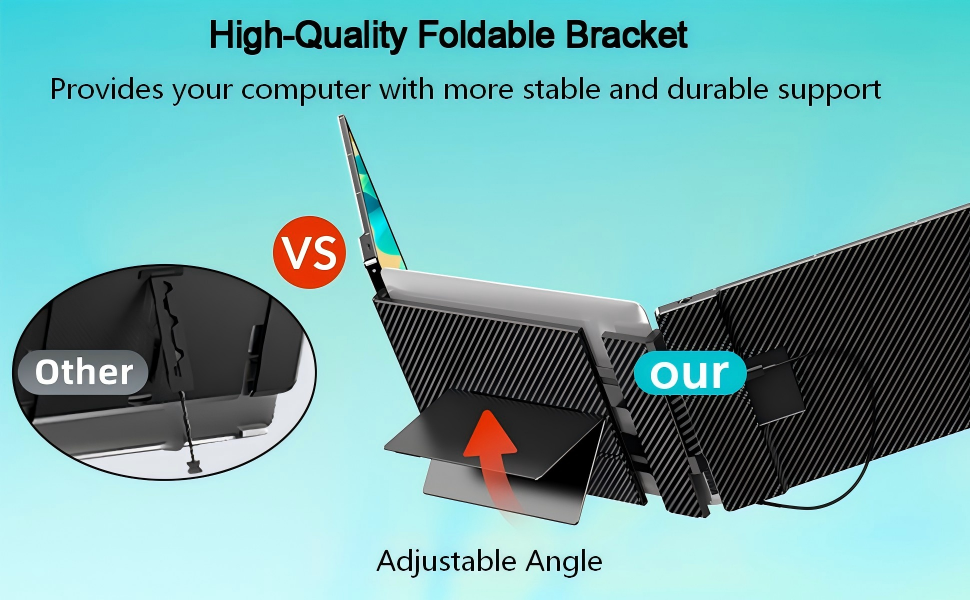 High-Quality Foldable Bracket

Provides your computer with more stable and durable support

VS

Other

our

Adjustable Angle